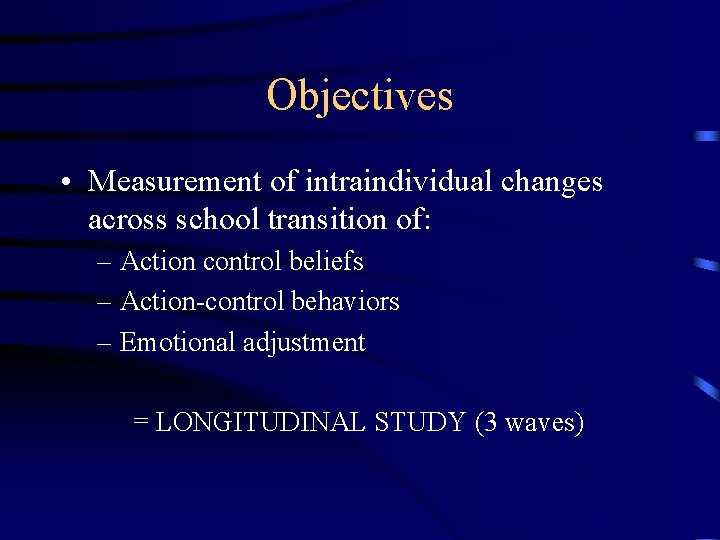 Objectives

• Measurement of intraindividual changes across school transition of:
– Action control beliefs
– Action-control behaviors
– Emotional adjustment

= LONGITUDINAL STUDY (3 waves)